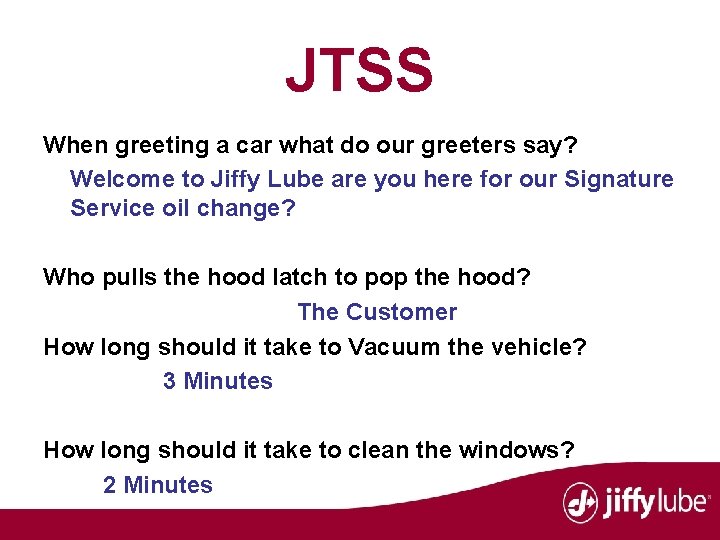 JTSS

When greeting a car what do our greeters say?

Welcome to Jiffy Lube are you here for our Signature Service oil change?

Who pulls the hood latch to pop the hood?

The Customer

How long should it take to Vacuum the vehicle?

3 Minutes

How long should it take to clean the windows?

2 Minutes

jiffylube